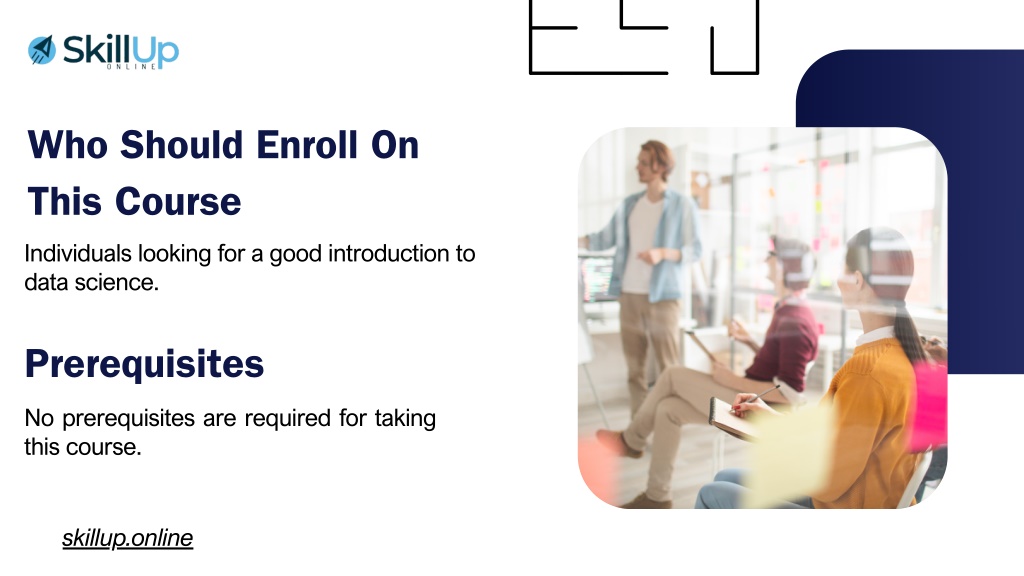 SkillUp
ONLINE

Who Should Enroll On This Course

Individuals looking for a good introduction to data science.

Prerequisites

No prerequisites are required for taking this course.

skillup.online